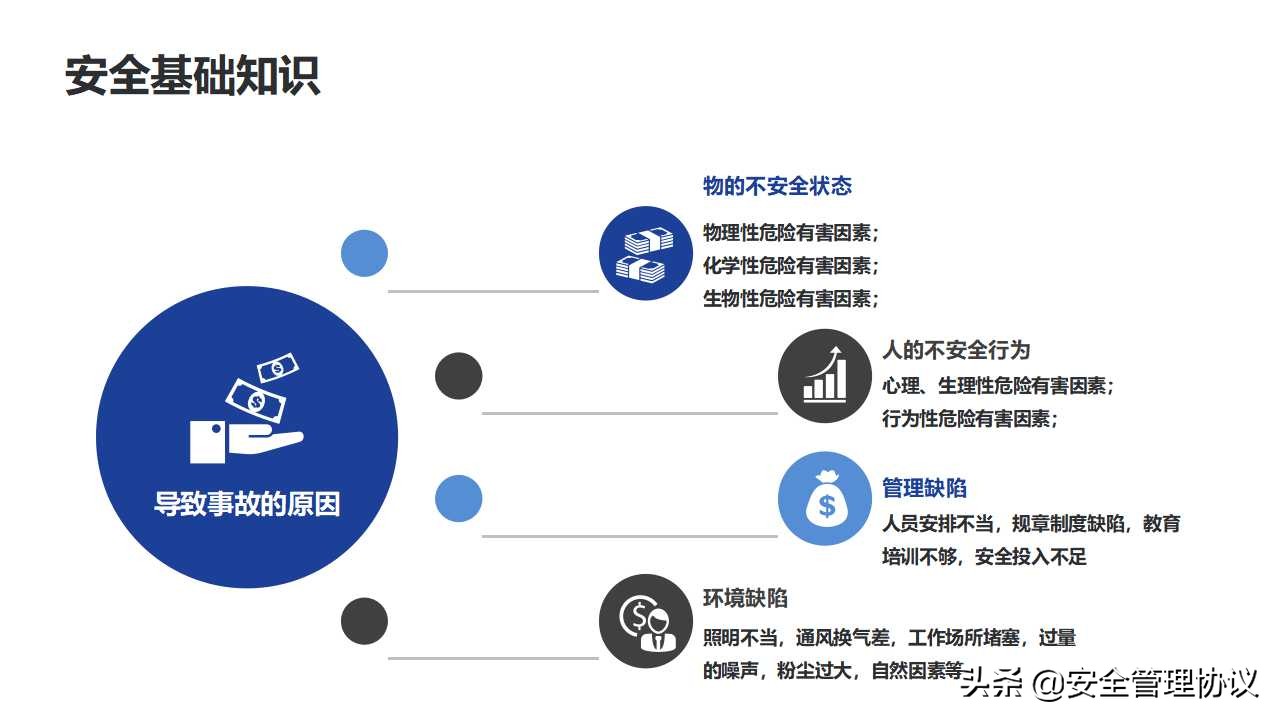 安全基础知识

导致事故的原因

物的不安全状态

物理性危险有害因素；
化学性危险有害因素；
生物性危险有害因素；

人的不安全行为

心理、生理性危险有害因素；
行为性危险有害因素；

管理缺陷

人员安排不当，规章制度缺陷，教育培训不够，安全投入不足

环境缺陷

照明不当，通风换气差，工作场所堵塞，过量的噪声，粉尘过大，自然因素等

头条 @安全管理协议